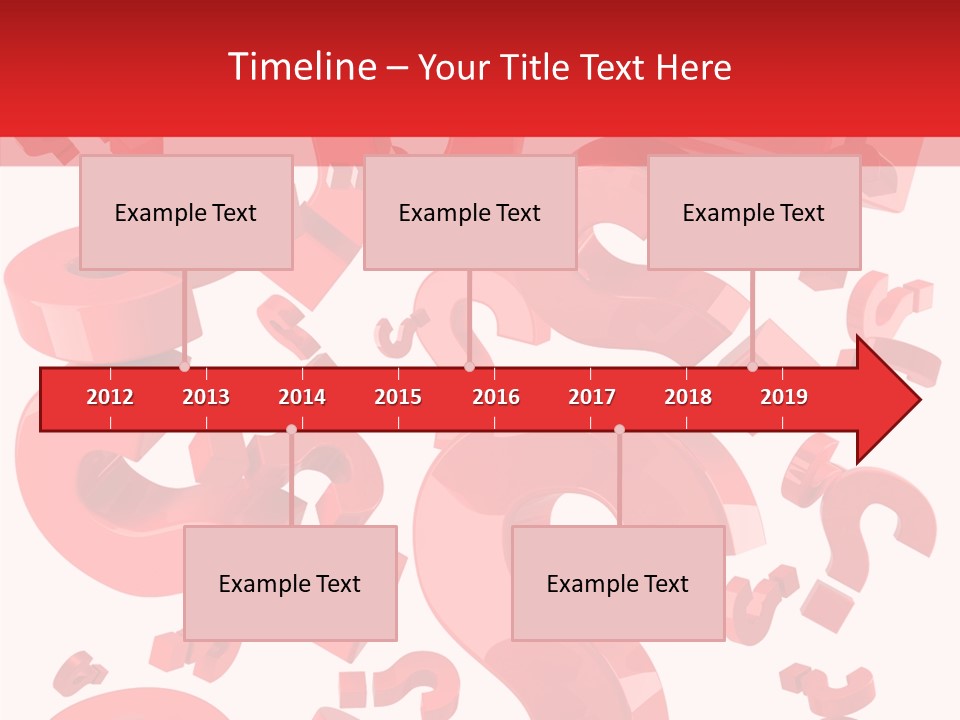 Timeline – Your Title Text Here

Example Text

Example Text

Example Text

2012 2013 2014 2015 2016 2017 2018 2019

Example Text

Example Text